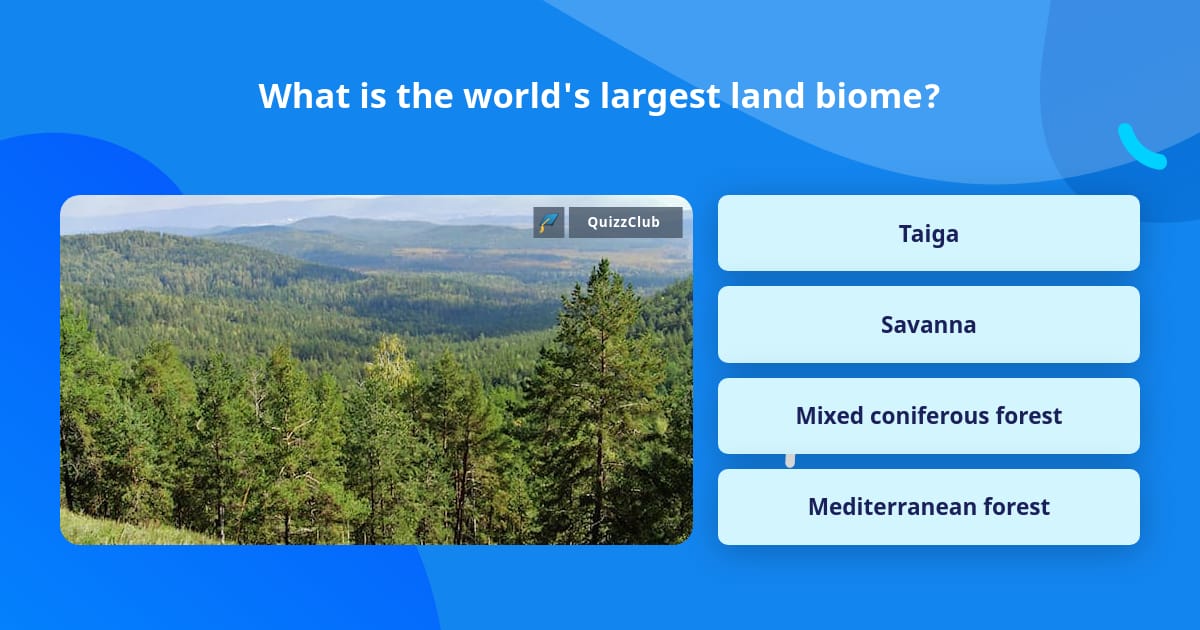 What is the world's largest land biome?

QuizzClub

Taiga

Savanna

Mixed coniferous forest

Mediterranean forest